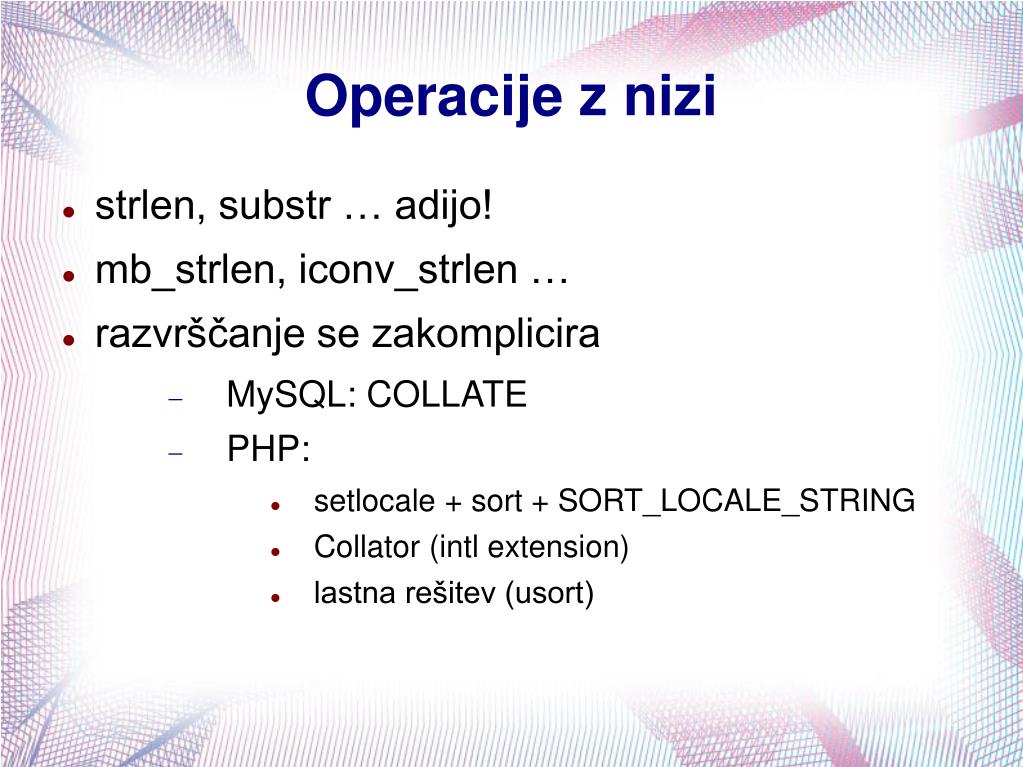 Operacije z nizi

- strlen, substr … adijo!
- mb_strlen, iconv_strlen …
- razvrščanje se zakomplicira
  - MySQL: COLLATE
  - PHP:
    - setlocale + sort + SORT_LOCALE_STRING
    - Collator (intl extension)
    - lastna rešitev (usort)